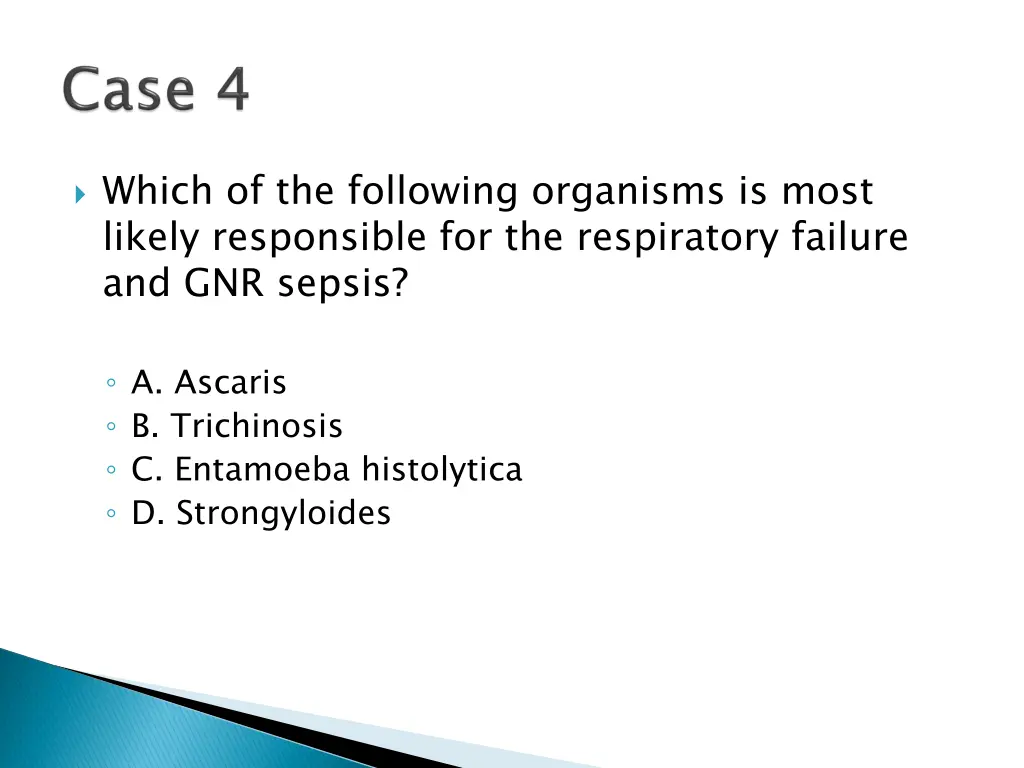 Case 4

Which of the following organisms is most likely responsible for the respiratory failure and GNR sepsis?

A. Ascaris
B. Trichinosis
C. Entamoeba histolytica
D. Strongyloides